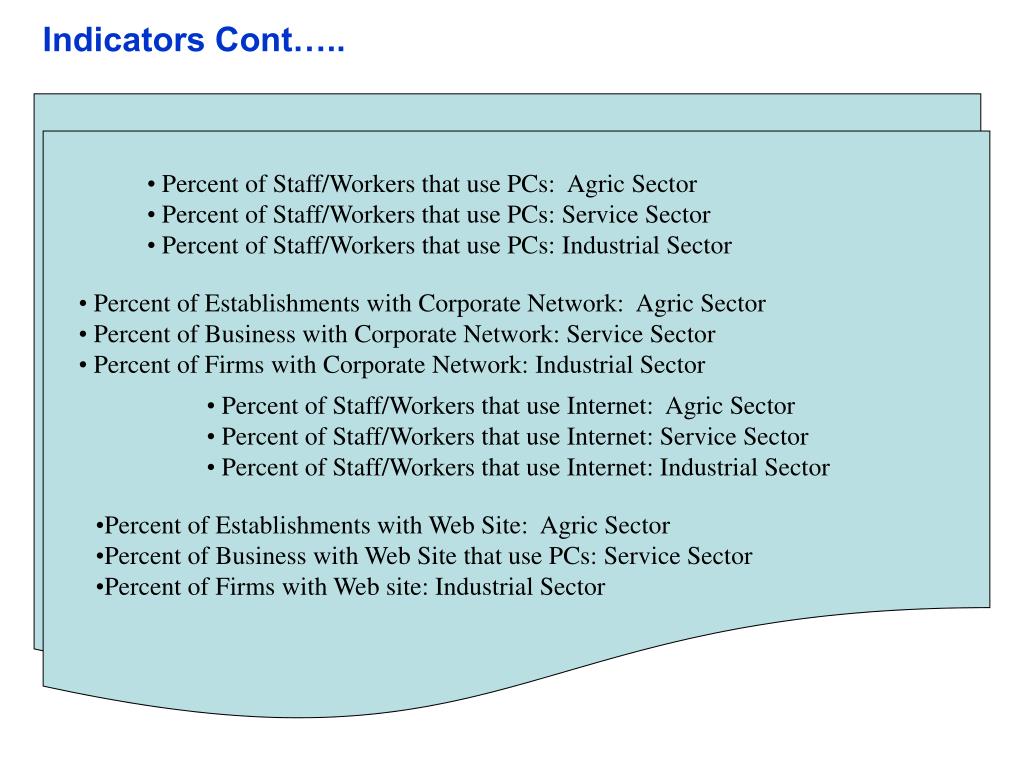 Indicators Cont…..

• Percent of Staff/Workers that use PCs: Agric Sector
• Percent of Staff/Workers that use PCs: Service Sector
• Percent of Staff/Workers that use PCs: Industrial Sector

• Percent of Establishments with Corporate Network: Agric Sector
• Percent of Business with Corporate Network: Service Sector
• Percent of Firms with Corporate Network: Industrial Sector

• Percent of Staff/Workers that use Internet: Agric Sector
• Percent of Staff/Workers that use Internet: Service Sector
• Percent of Staff/Workers that use Internet: Industrial Sector

•Percent of Establishments with Web Site: Agric Sector
•Percent of Business with Web Site that use PCs: Service Sector
•Percent of Firms with Web site: Industrial Sector